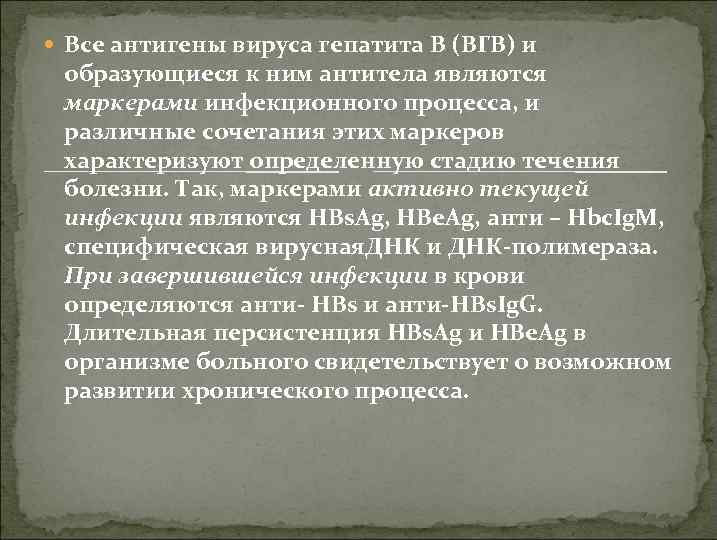 Все антигены вируса гепатита В (ВГВ) и образующиеся к ним антитела являются маркерами инфекционного процесса, и различные сочетания этих маркеров характеризуют определенную стадию течения болезни. Так, маркерами активно текущей инфекции являются HBsAg, HBeAg, анти – HbcIgM, специфическая вируснаяДНК и ДНК-полимераза. При завершившейся инфекции в крови определяются анти- HBs и анти-HBsIgG. Длительная персистенция HBsAg и HBeAg в организме больного свидетельствует о возможном развитии хронического процесса.